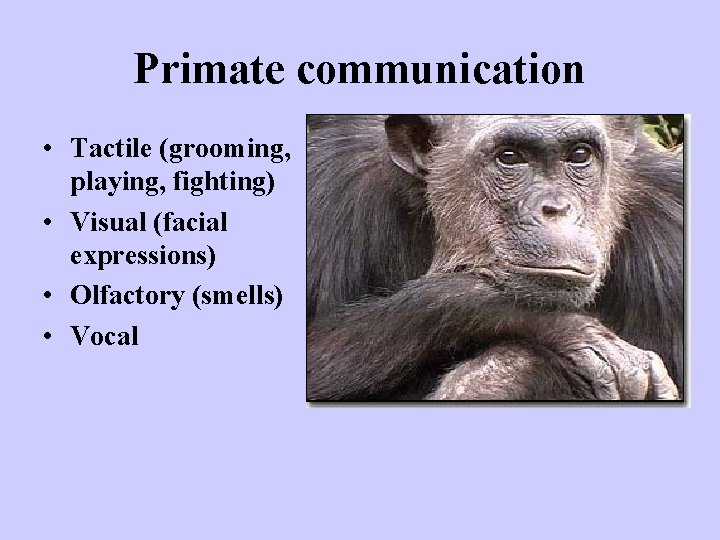 Primate communication

• Tactile (grooming, playing, fighting)
• Visual (facial expressions)
• Olfactory (smells)
• Vocal